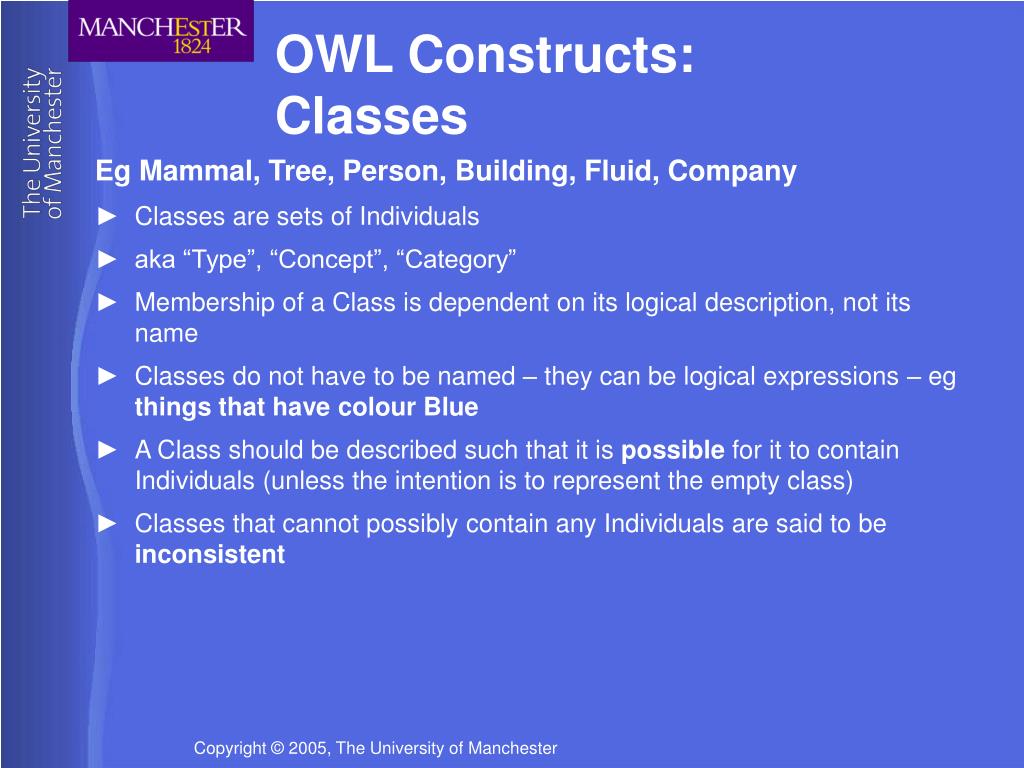 MANCHESTER
1824

The University of Manchester

OWL Constructs: Classes

Eg Mammal, Tree, Person, Building, Fluid, Company

► Classes are sets of Individuals

► aka “Type”, “Concept”, “Category”

► Membership of a Class is dependent on its logical description, not its name

► Classes do not have to be named – they can be logical expressions – eg things that have colour Blue

► A Class should be described such that it is possible for it to contain Individuals (unless the intention is to represent the empty class)

► Classes that cannot possibly contain any Individuals are said to be inconsistent

Copyright © 2005, The University of Manchester